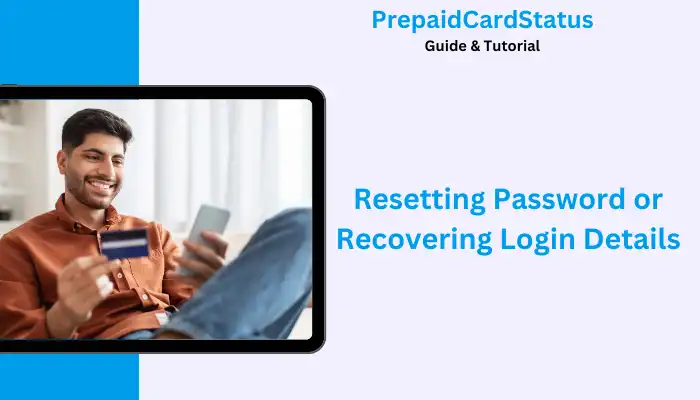 PrepaidCardStatus
Guide & Tutorial

Resetting Password or Recovering Login Details